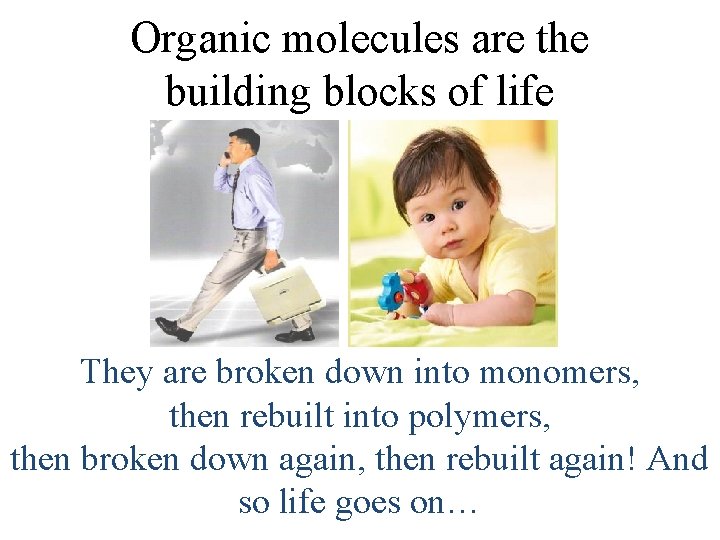 Organic molecules are the building blocks of life

They are broken down into monomers, then rebuilt into polymers, then broken down again, then rebuilt again! And so life goes on…